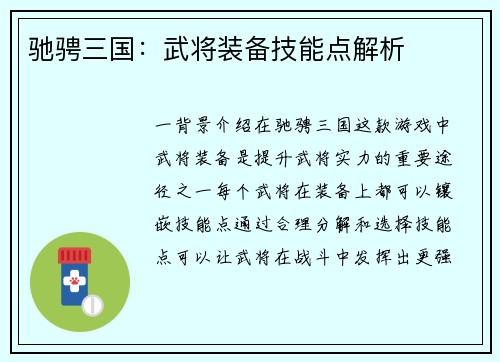 驰骋三国：武将装备技能点解析

一背景介绍在驰骋三国这款游戏中武将装备是提升武将实力的重要途径之一每个武将在装备上都可以镶嵌技能点通过合理分解和选择技能点可以让武将在战斗中发挥出更强